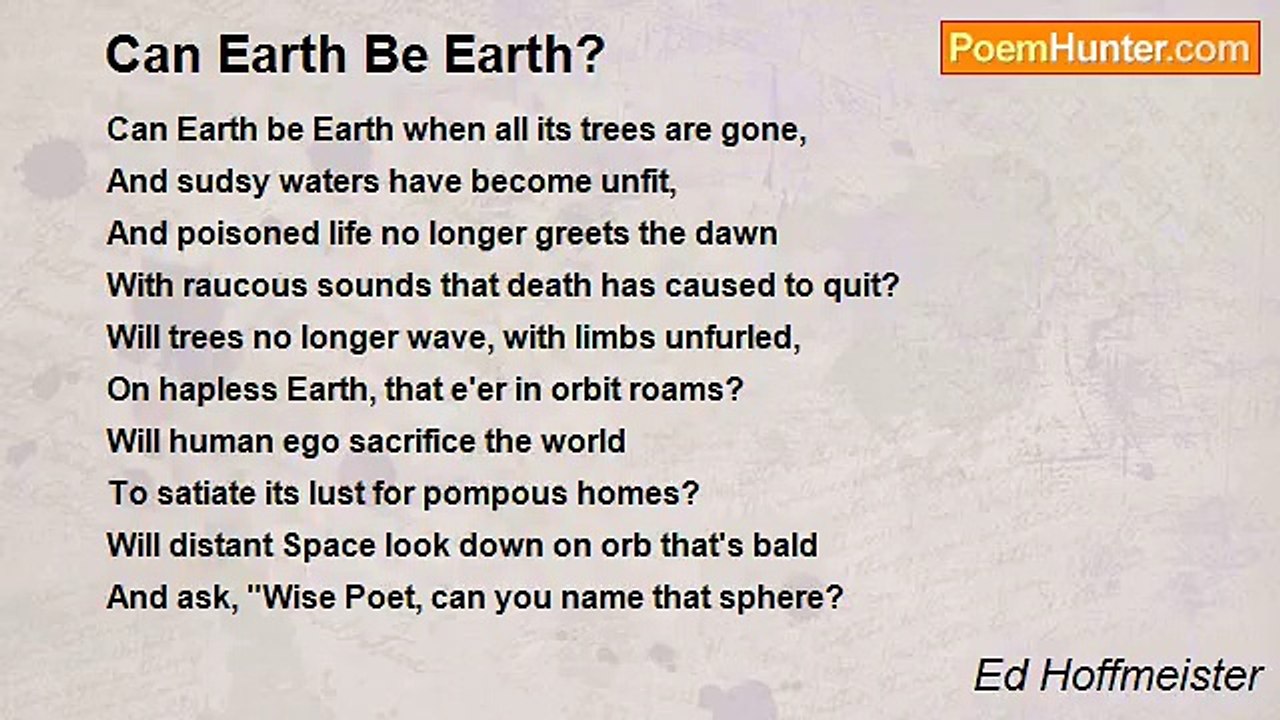 Can Earth Be Earth?

PoemHunter.com

Can Earth be Earth when all its trees are gone,
And sudsy waters have become unfit,
And poisoned life no longer greets the dawn
With raucous sounds that death has caused to quit?
Will trees no longer wave, with limbs unfurled,
On hapless Earth, that e'er in orbit roams?
Will human ego sacrifice the world
To satiate its lust for pompous homes?
Will distant Space look down on orb that's bald
And ask, "Wise Poet, can you name that sphere?

Ed Hoffmeister